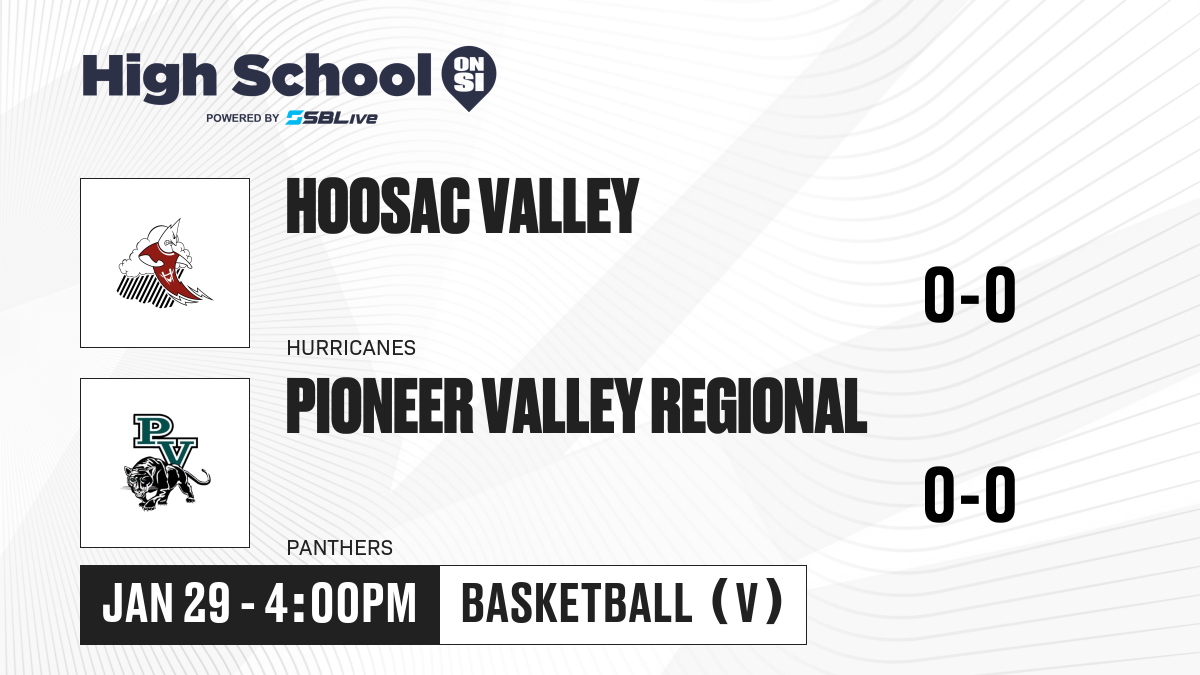 High School ON SI
POWERED BY SBLive

HOOSAC VALLEY
0-0
HURRICANES

PV
PIONEER VALLEY REGIONAL
0-0
PANTHERS

JAN 29 - 4:00PM
BASKETBALL (V)